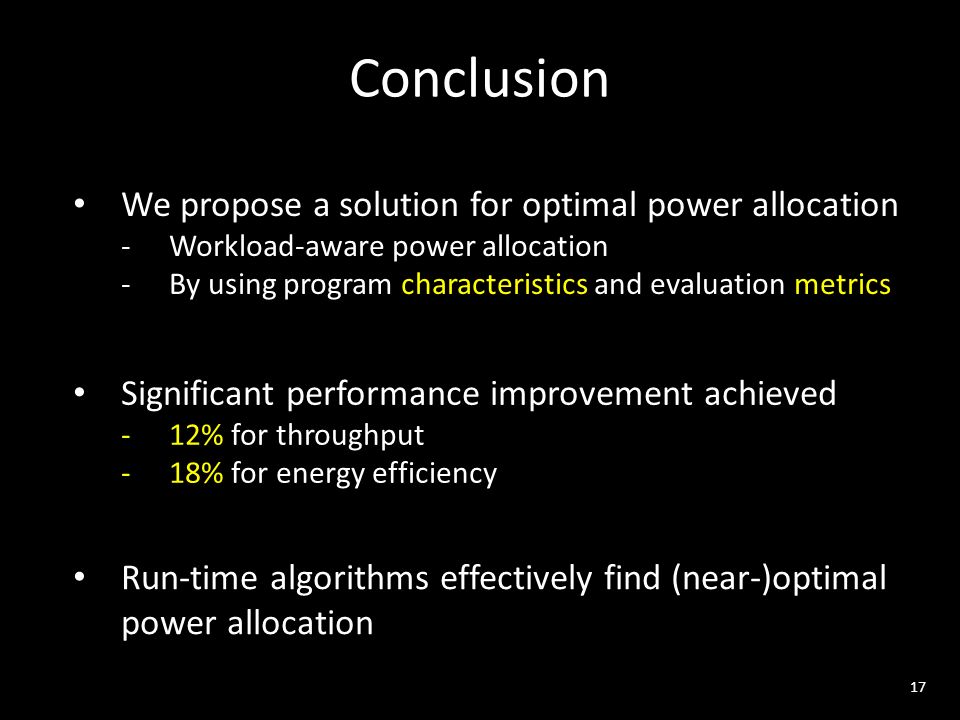 Conclusion

• We propose a solution for optimal power allocation
- Workload-aware power allocation
- By using program characteristics and evaluation metrics

• Significant performance improvement achieved
- 12% for throughput
- 18% for energy efficiency

• Run-time algorithms effectively find (near-)optimal power allocation

17